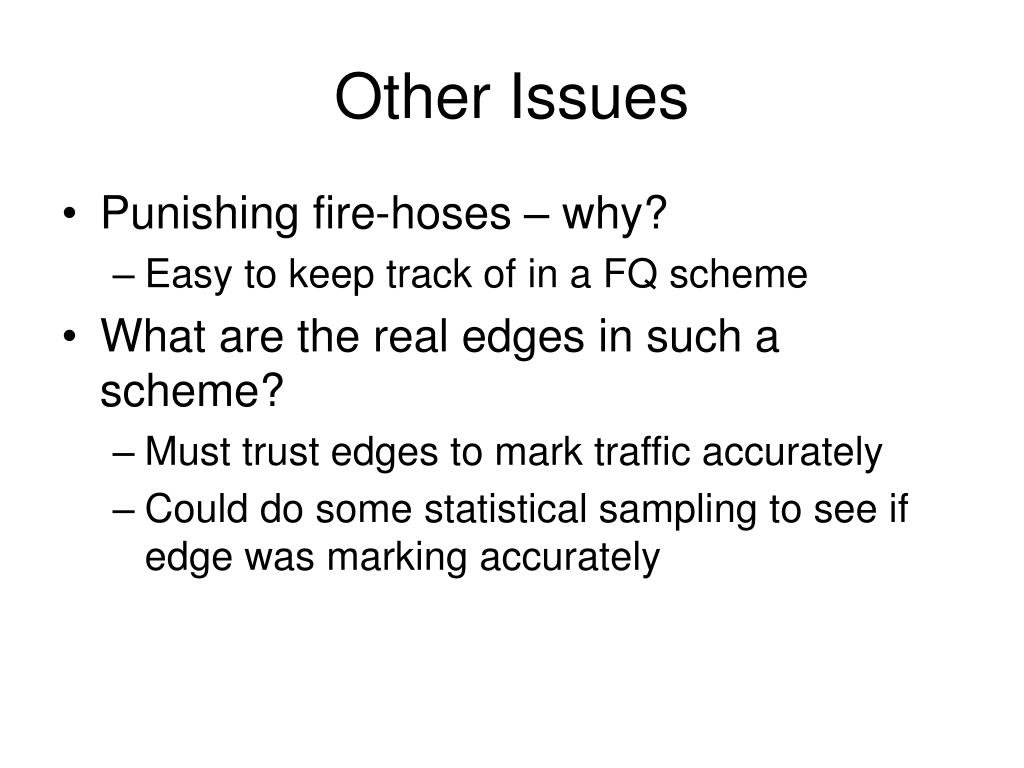 Other Issues

• Punishing fire-hoses – why?
 – Easy to keep track of in a FQ scheme
• What are the real edges in such a scheme?
 – Must trust edges to mark traffic accurately
 – Could do some statistical sampling to see if edge was marking accurately